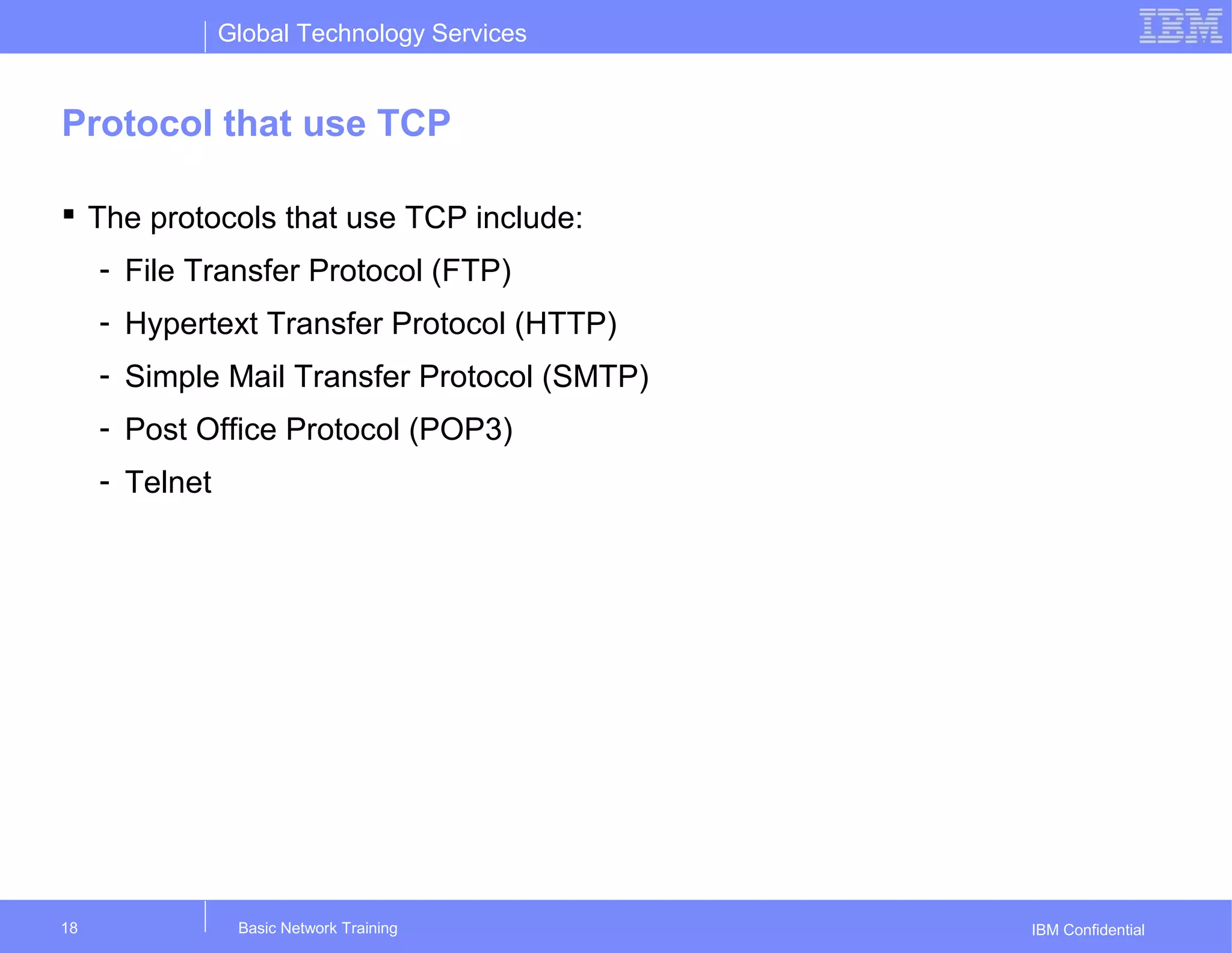 Global Technology Services

IBM

Protocol that use TCP

▪ The protocols that use TCP include:

- File Transfer Protocol (FTP)
- Hypertext Transfer Protocol (HTTP)
- Simple Mail Transfer Protocol (SMTP)
- Post Office Protocol (POP3)
- Telnet

18

Basic Network Training

IBM Confidential